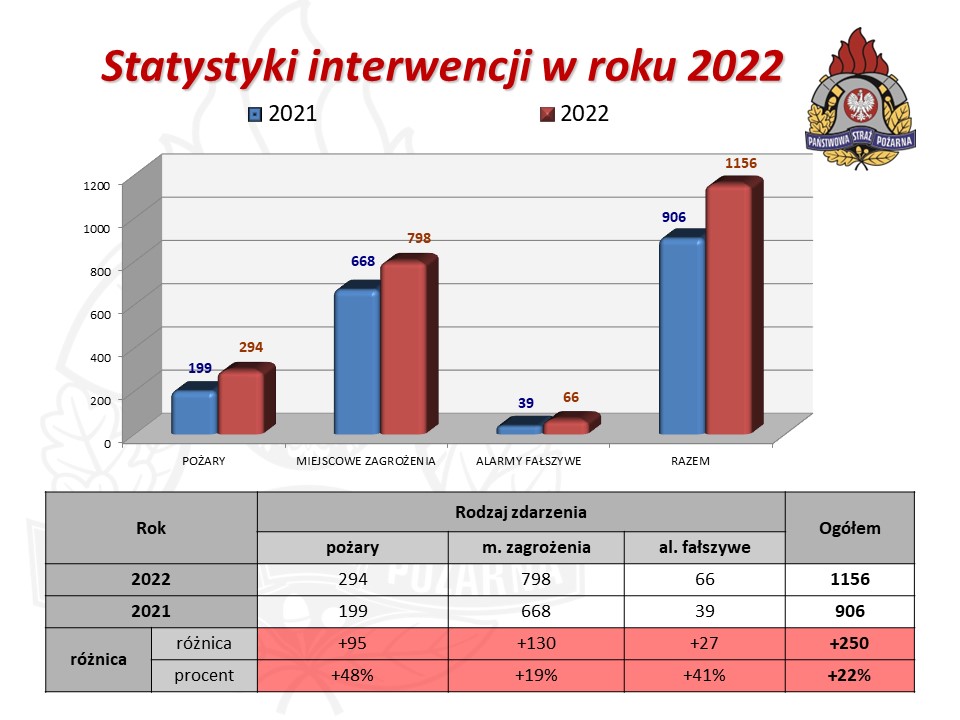 Statystyki interwencji w roku 2022

PAŃSTWOWA STRAŻ POŻARNA

2021 2022

1200
1000
800
600
400
200
0

199 294
668 798
39 66
906 1156

POŻARY
MIEJSCOWE ZAGROŻENIA
ALARMY FAŁSZYWE
RAZEM

| Rok | | Rodzaj zdarzenia | | | Ogółem |
|---|---|---|---|---|---|
| | | pożary | m. zagrożenia | al. fałszywe | |
| 2022 | | 294 | 798 | 66 | 1156 |
| 2021 | | 199 | 668 | 39 | 906 |
| różnica | różnica | +95 | +130 | +27 | +250 |
| | procent | +48% | +19% | +41% | +22% |